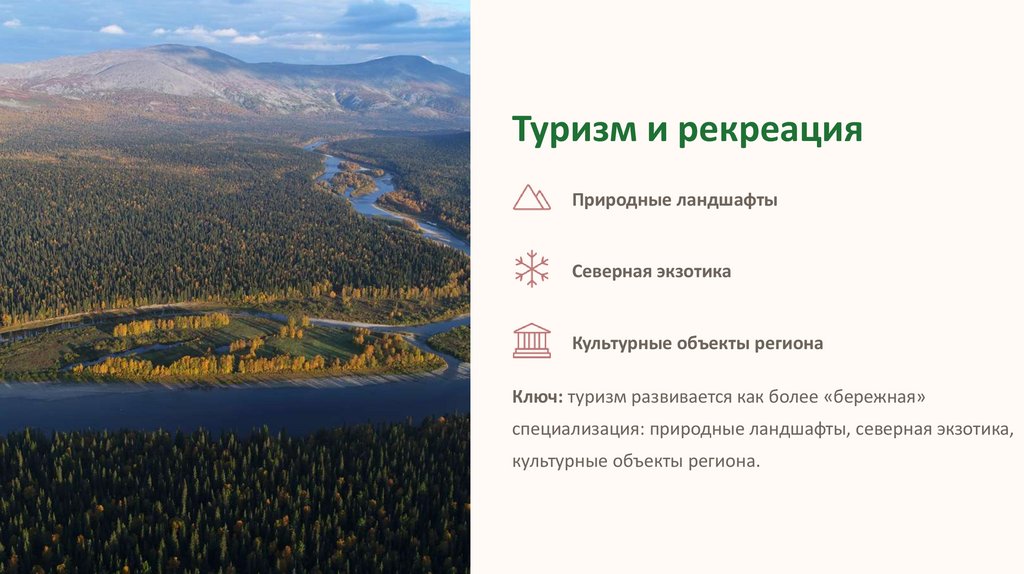 Туризм и рекреация

Природные ландшафты

Северная экзотика

Культурные объекты региона

Ключ: туризм развивается как более «бережная» специализация: природные ландшафты, северная экзотика, культурные объекты региона.